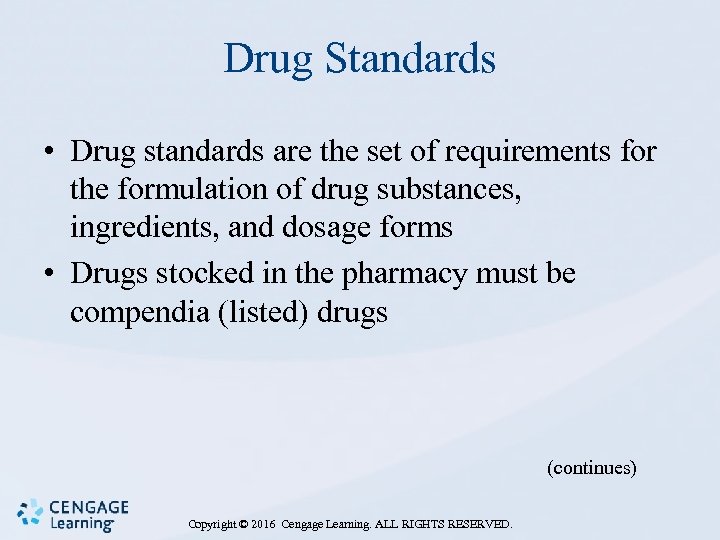 Drug Standards

• Drug standards are the set of requirements for the formulation of drug substances, ingredients, and dosage forms

• Drugs stocked in the pharmacy must be compendia (listed) drugs

(continues)

CENGAGE Learning

Copyright © 2016 Cengage Learning. ALL RIGHTS RESERVED.